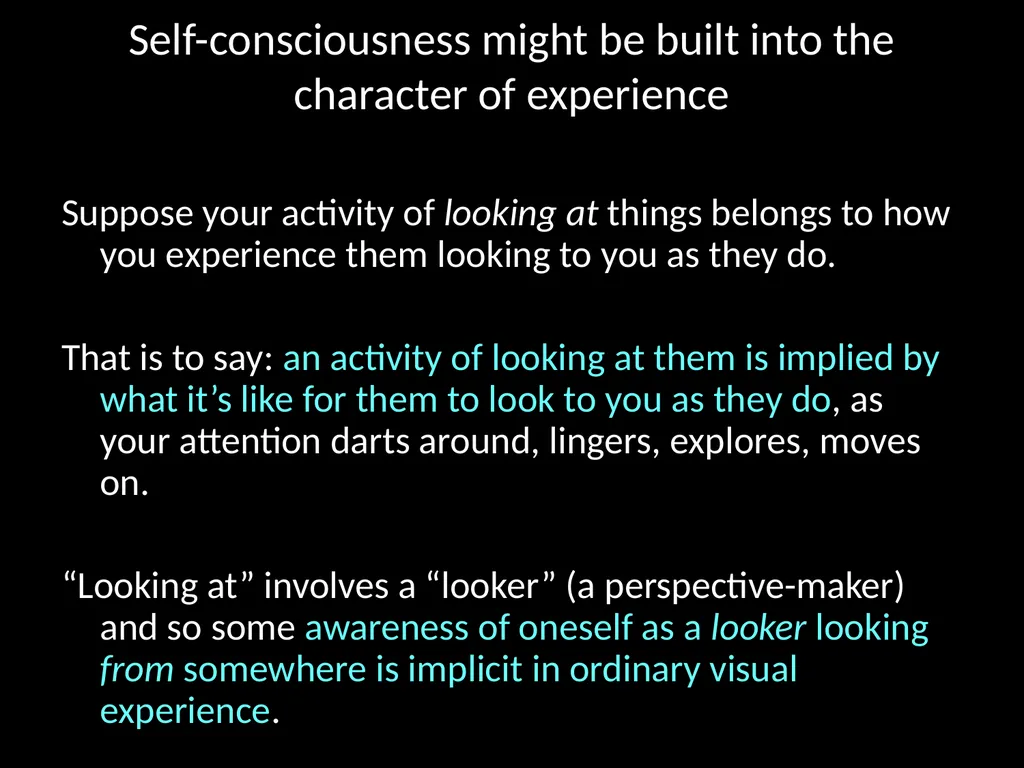 Self-consciousness might be built into the character of experience

Suppose your activity of looking at things belongs to how you experience them looking to you as they do.

That is to say: an activity of looking at them is implied by what it’s like for them to look to you as they do, as your attention darts around, lingers, explores, moves on.

“Looking at” involves a “looker” (a perspective-maker) and so some awareness of oneself as a looker looking from somewhere is implicit in ordinary visual experience.